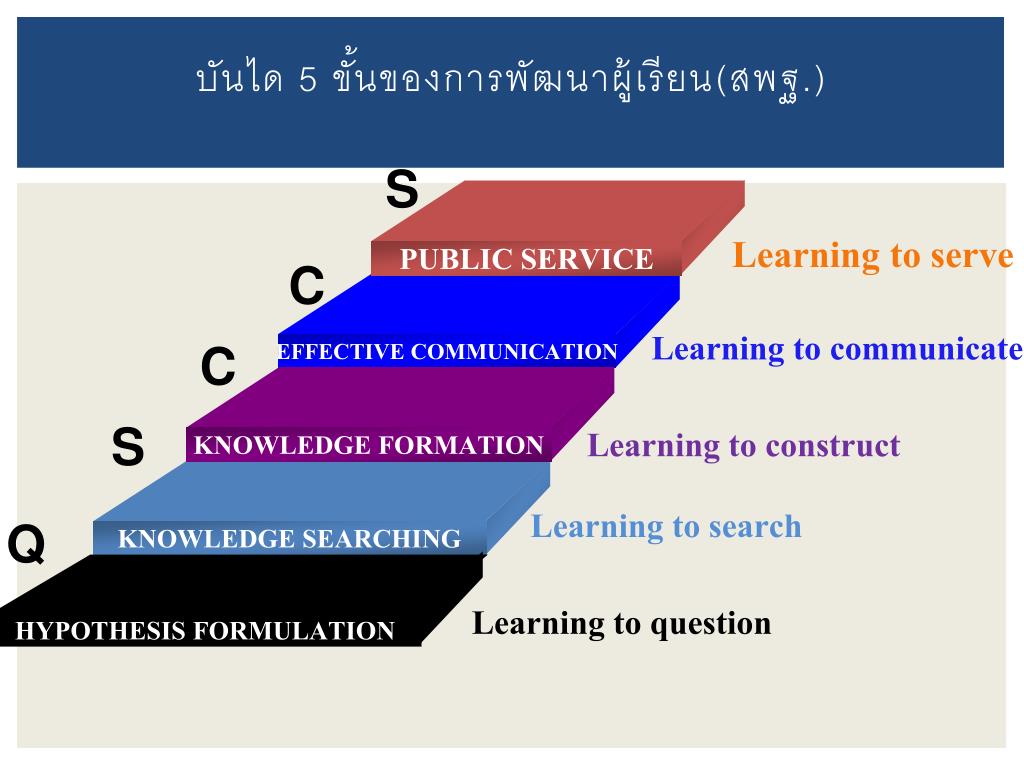 บันได 5 ขั้นของการพัฒนาผู้เรียน(สพฐ.)

S
PUBLIC SERVICE
Learning to serve

C
EFFECTIVE COMMUNICATION
Learning to communicate

C
KNOWLEDGE FORMATION
Learning to construct

S
KNOWLEDGE SEARCHING
Learning to search

Q
HYPOTHESIS FORMULATION
Learning to question